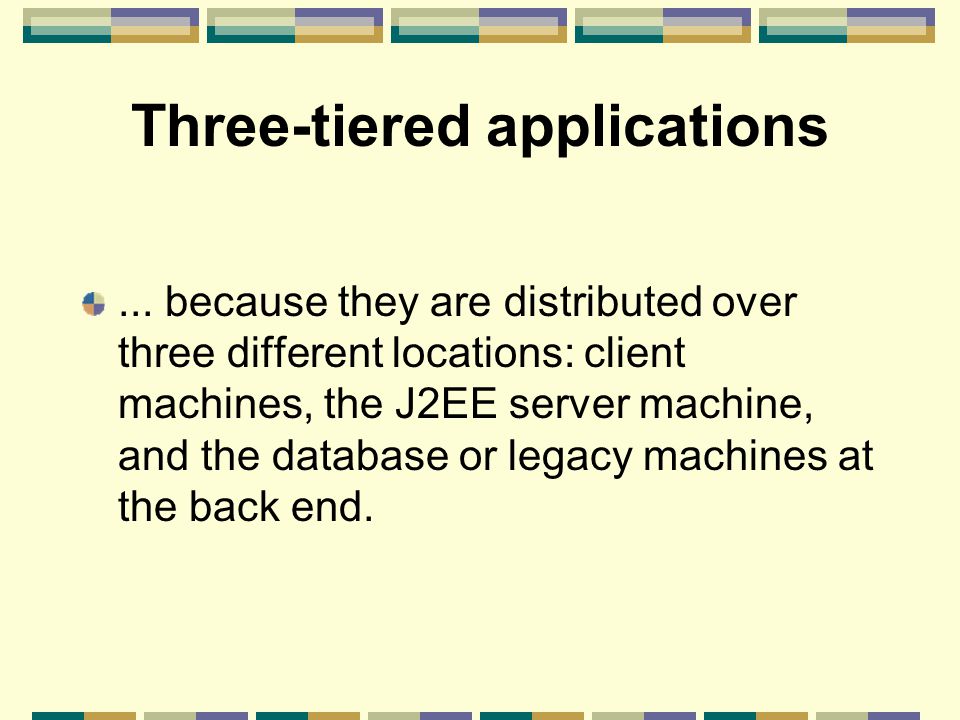 Three-tiered applications

... because they are distributed over three different locations: client machines, the J2EE server machine, and the database or legacy machines at the back end.